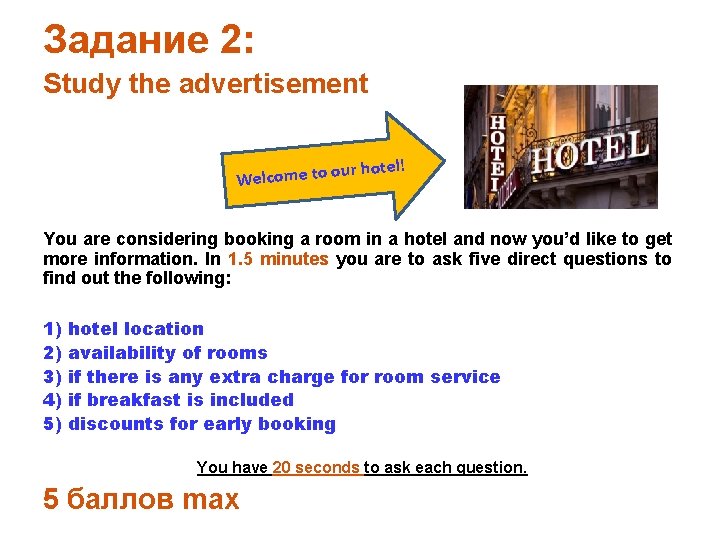 Задание 2:

Study the advertisement

Welcome to our hotel!

HOTEL

HOTEL

You are considering booking a room in a hotel and now you'd like to get more information. In 1.5 minutes you are to ask five direct questions to find out the following:

1) hotel location
2) availability of rooms
3) if there is any extra charge for room service
4) if breakfast is included
5) discounts for early booking

You have 20 seconds to ask each question.

5 баллов max